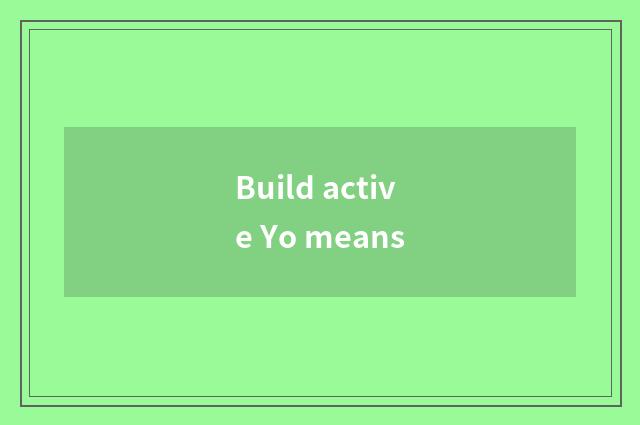 Build activ
e Yo means